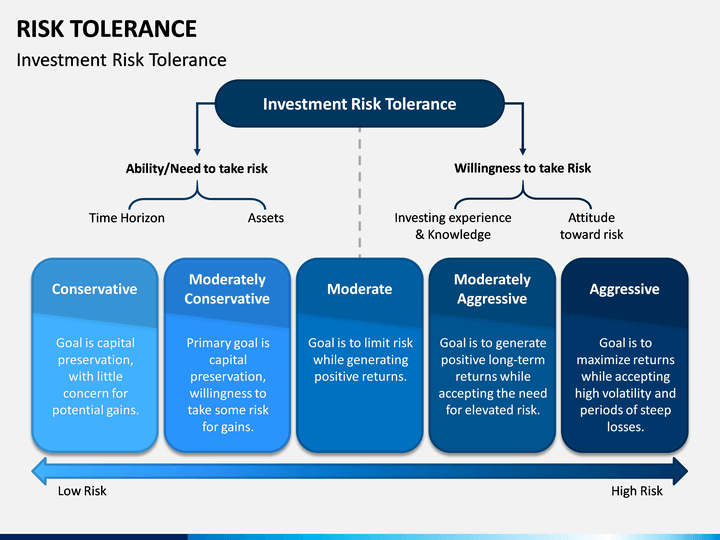 RISK TOLERANCE
Investment Risk Tolerance

Investment Risk Tolerance

Ability/Need to take risk

Time Horizon

Assets

Willingness to take Risk

Investing experience & Knowledge

Attitude toward risk

Conservative

Goal is capital preservation, with little concern for potential gains.

Moderately Conservative

Primary goal is capital preservation, willingness to take some risk for gains.

Moderate

Goal is to limit risk while generating positive returns.

Moderately Aggressive

Goal is to generate positive long-term returns while accepting the need for elevated risk.

Aggressive

Goal is to maximize returns while accepting high volatility and periods of steep losses.

Low Risk

High Risk